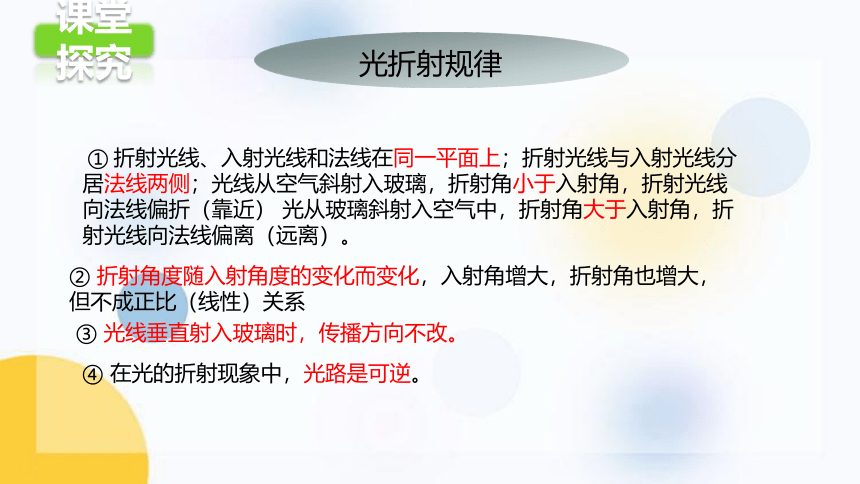 课堂探究

光折射规律

① 折射光线、入射光线和法线在同一平面上；折射光线与入射光线分居法线两侧；光线从空气斜射入玻璃，折射角小于入射角，折射光线向法线偏折（靠近） 光从玻璃斜射入空气中，折射角大于入射角，折射光线向法线偏离（远离）。

② 折射角度随入射角度的变化而变化，入射角增大，折射角也增大，但不成正比（线性）关系

③ 光线垂直射入玻璃时，传播方向不改。

④ 在光的折射现象中，光路是可逆。